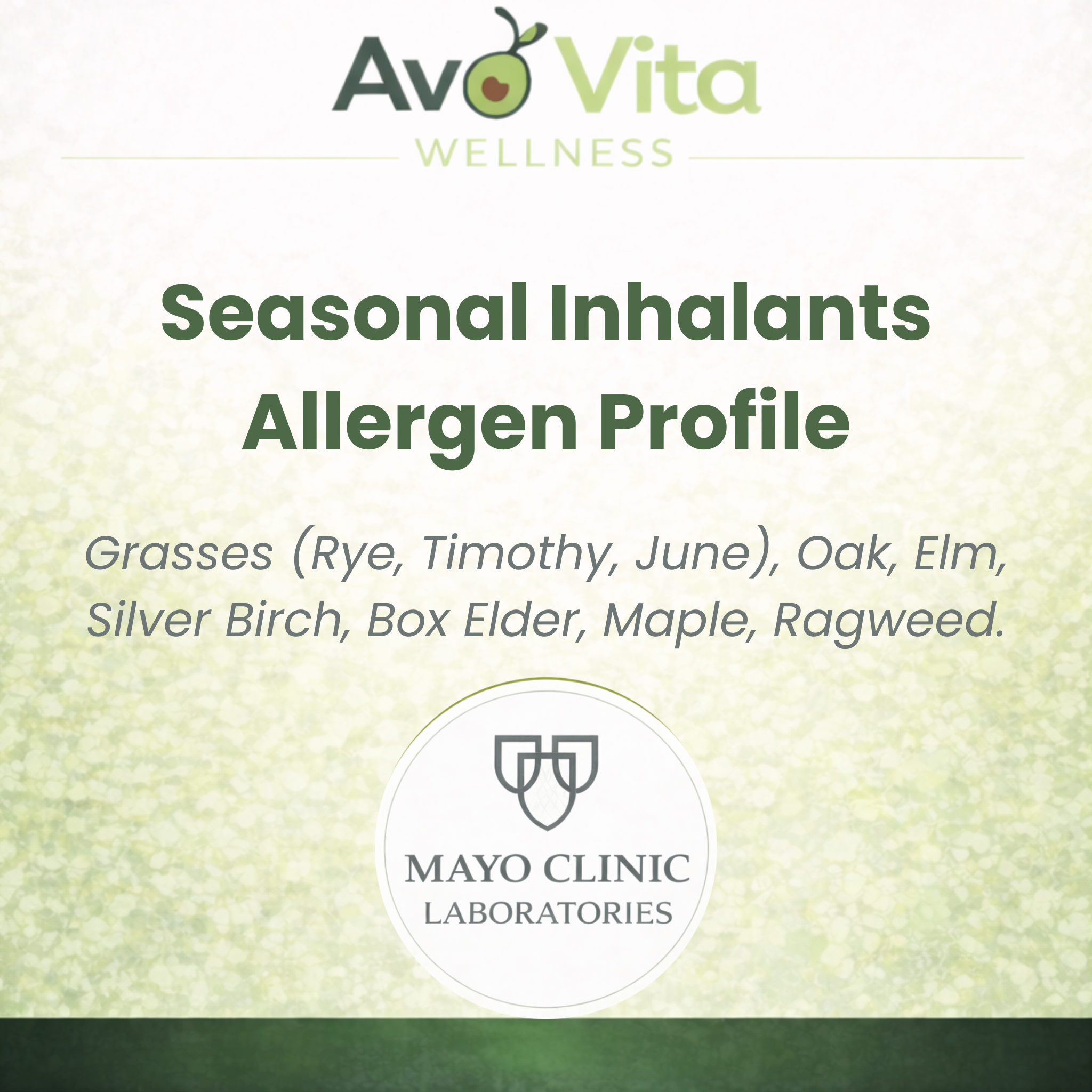 Avo Vita
WELLNESS

Seasonal Inhalants Allergen Profile

Grasses (Rye, Timothy, June), Oak, Elm, Silver Birch, Box Elder, Maple, Ragweed.

MAYO CLINIC
LABORATORIES